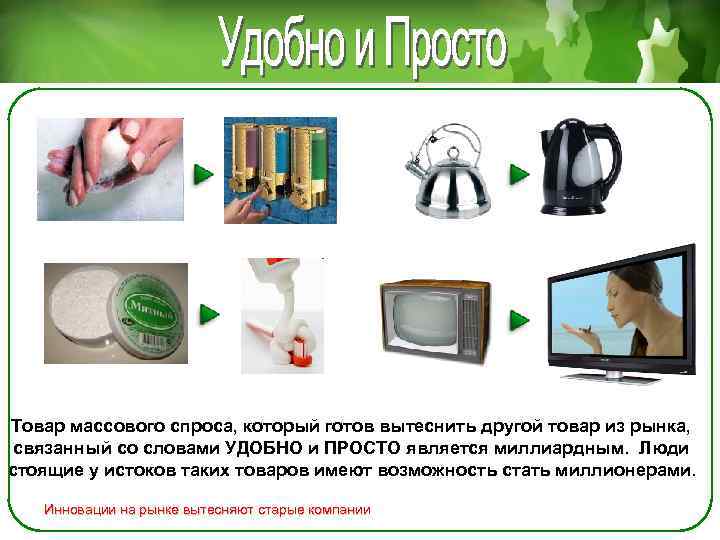 Удобно и Просто

Мятный

Товар массового спроса, который готов вытеснить другой товар из рынка, связанный со словами УДОБНО и ПРОСТО является миллиардным. Люди стоящие у истоков таких товаров имеют возможность стать миллионерами.

Инновации на рынке вытесняют старые компании